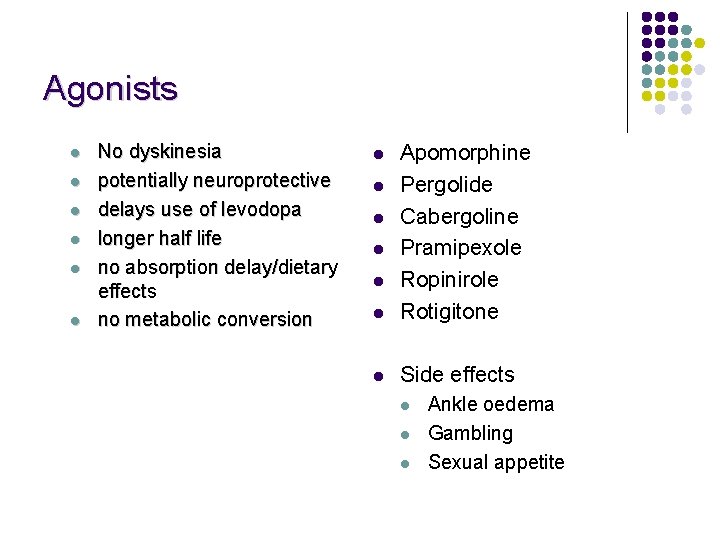 Agonists

- No dyskinesia
- potentially neuroprotective
- delays use of levodopa
- longer half life
- no absorption delay/dietary effects
- no metabolic conversion

- Apomorphine
- Pergolide
- Cabergoline
- Pramipexole
- Ropinirole
- Rotigitone

- Side effects
  - Ankle oedema
  - Gambling
  - Sexual appetite